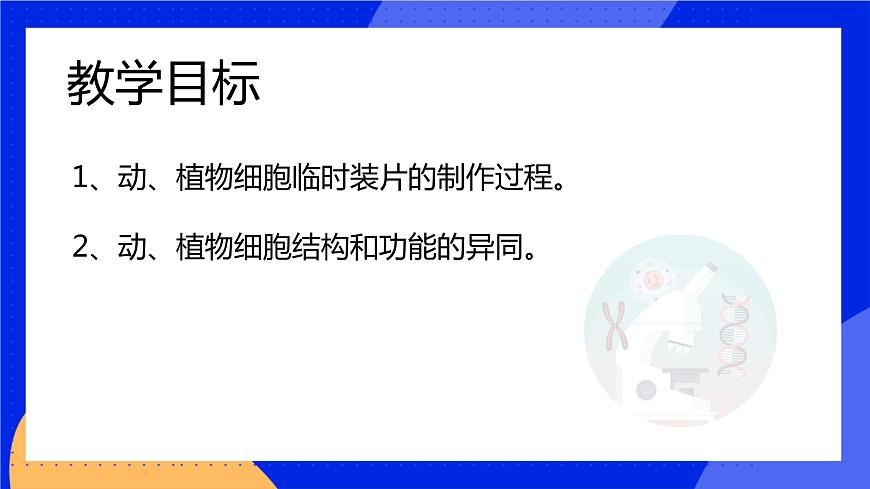 教学目标

1、动、植物细胞临时装片的制作过程。

2、动、植物细胞结构和功能的异同。